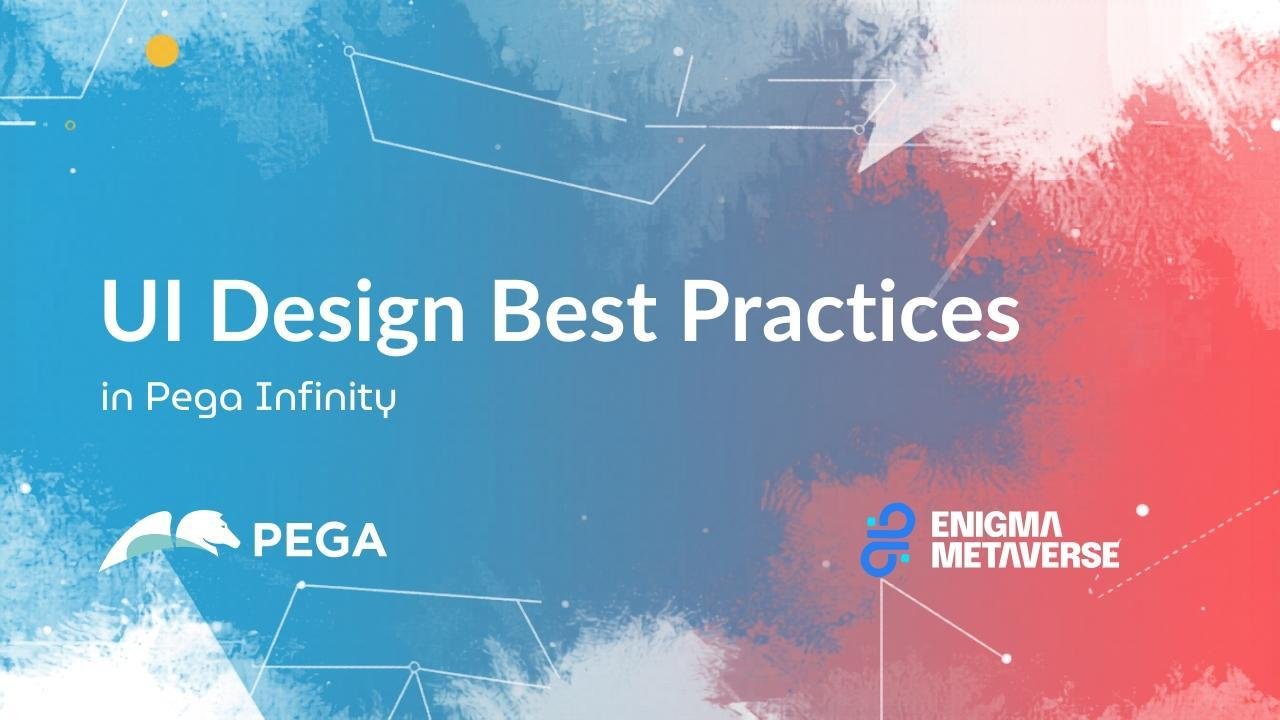 UI Design Best Practices

in Pega Infinity

PEGA

ENIGMA
METAVERSE